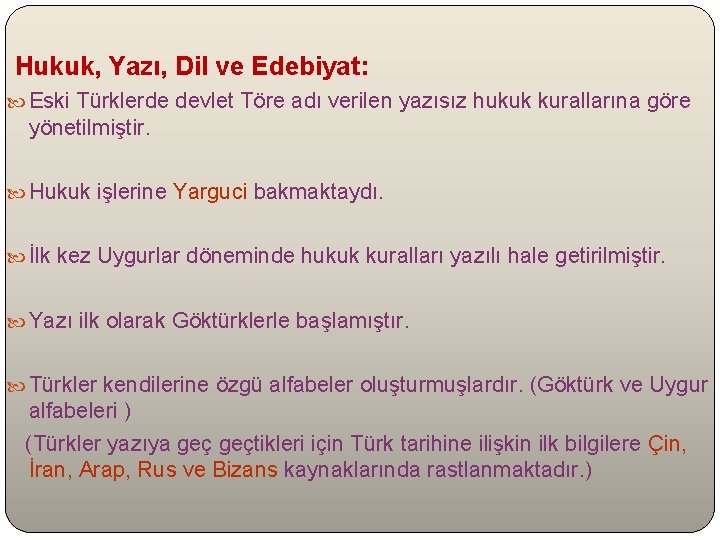 Hukuk, Yazı, Dil ve Edebiyat:

Eski Türklerde devlet Töre adı verilen yazısız hukuk kurallarına göre yönetilmiştir.

Hukuk işlerine Yarguci bakmaktaydı.

İlk kez Uygurlar döneminde hukuk kuralları yazılı hale getirilmiştir.

Yazı ilk olarak Göktürklerle başlamıştır.

Türkler kendilerine özgü alfabeler oluşturmuşlardır. (Göktürk ve Uygur alfabeleri )

(Türkler yazıya geç geçtikleri için Türk tarihine ilişkin ilk bilgilere Çin, İran, Arap, Rus ve Bizans kaynaklarında rastlanmaktadır.)